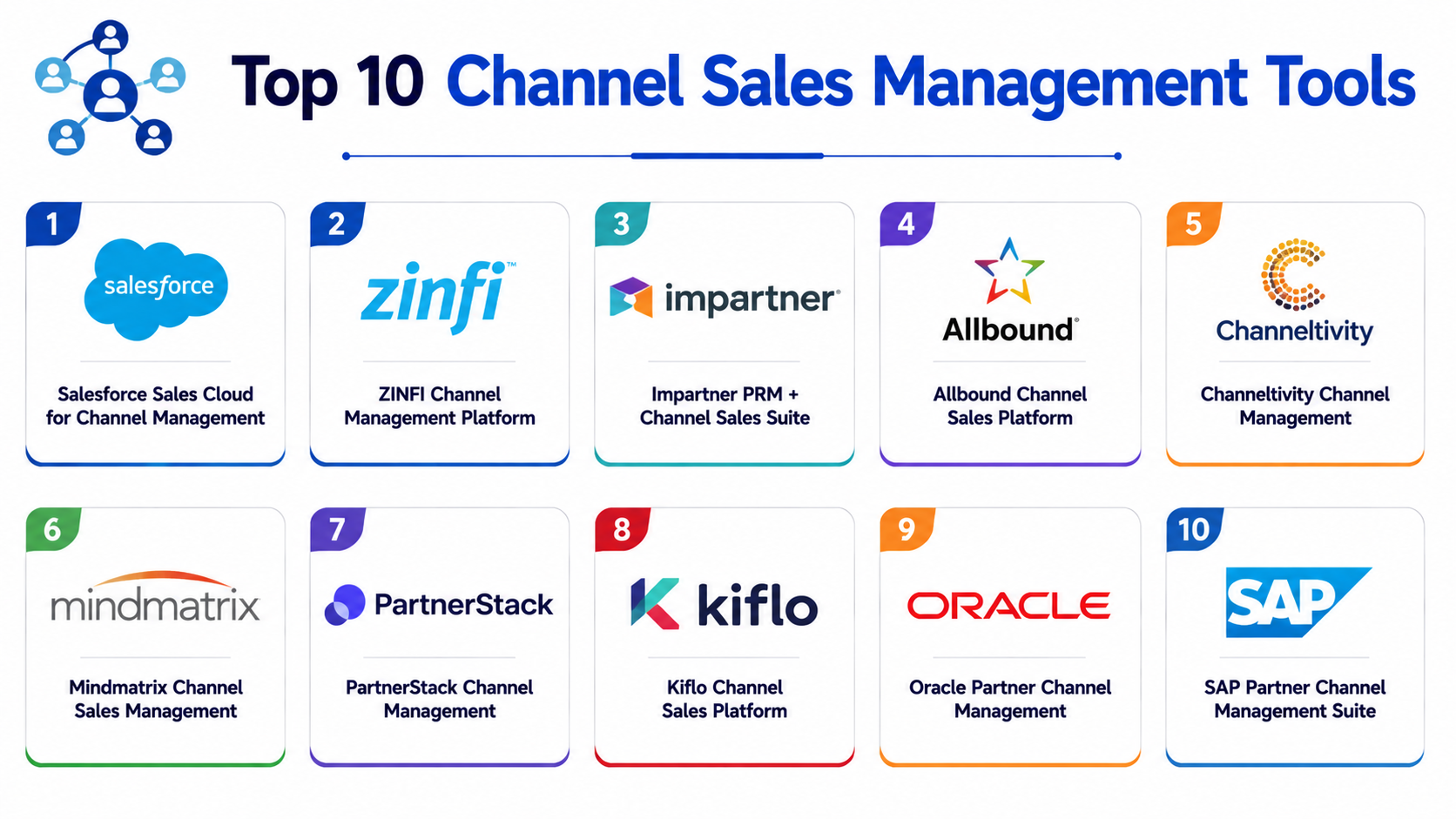 Top 10 Channel Sales Management Tools

1

salesforce

Salesforce Sales Cloud for Channel Management

2

zinfi™

ZINFI Channel Management Platform

3

impartner®

Impartner PRM + Channel Sales Suite

4

Allbound®

Allbound Channel Sales Platform

5

Channeltivity

Channeltivity Channel Management

6

mindmatrix

Mindmatrix Channel Sales Management

7

PartnerStack

PartnerStack Channel Management

8

kiflo

Kiflo Channel Sales Platform

9

ORACLE

Oracle Partner Channel Management

10

SAP

SAP Partner Channel Management Suite